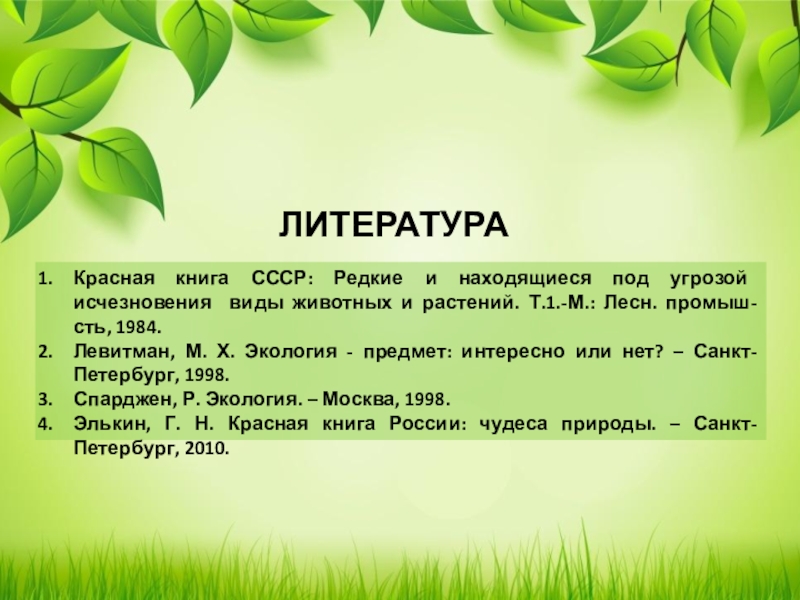 ЛИТЕРАТУРА

1. Красная книга СССР: Редкие и находящиеся под угрозой исчезновения виды животных и растений. Т.1.-М.: Лесн. промыш-сть, 1984.
2. Левитман, М. Х. Экология - предмет: интересно или нет? – Санкт-Петербург, 1998.
3. Спарджен, Р. Экология. – Москва, 1998.
4. Элькин, Г. Н. Красная книга России: чудеса природы. – Санкт-Петербург, 2010.